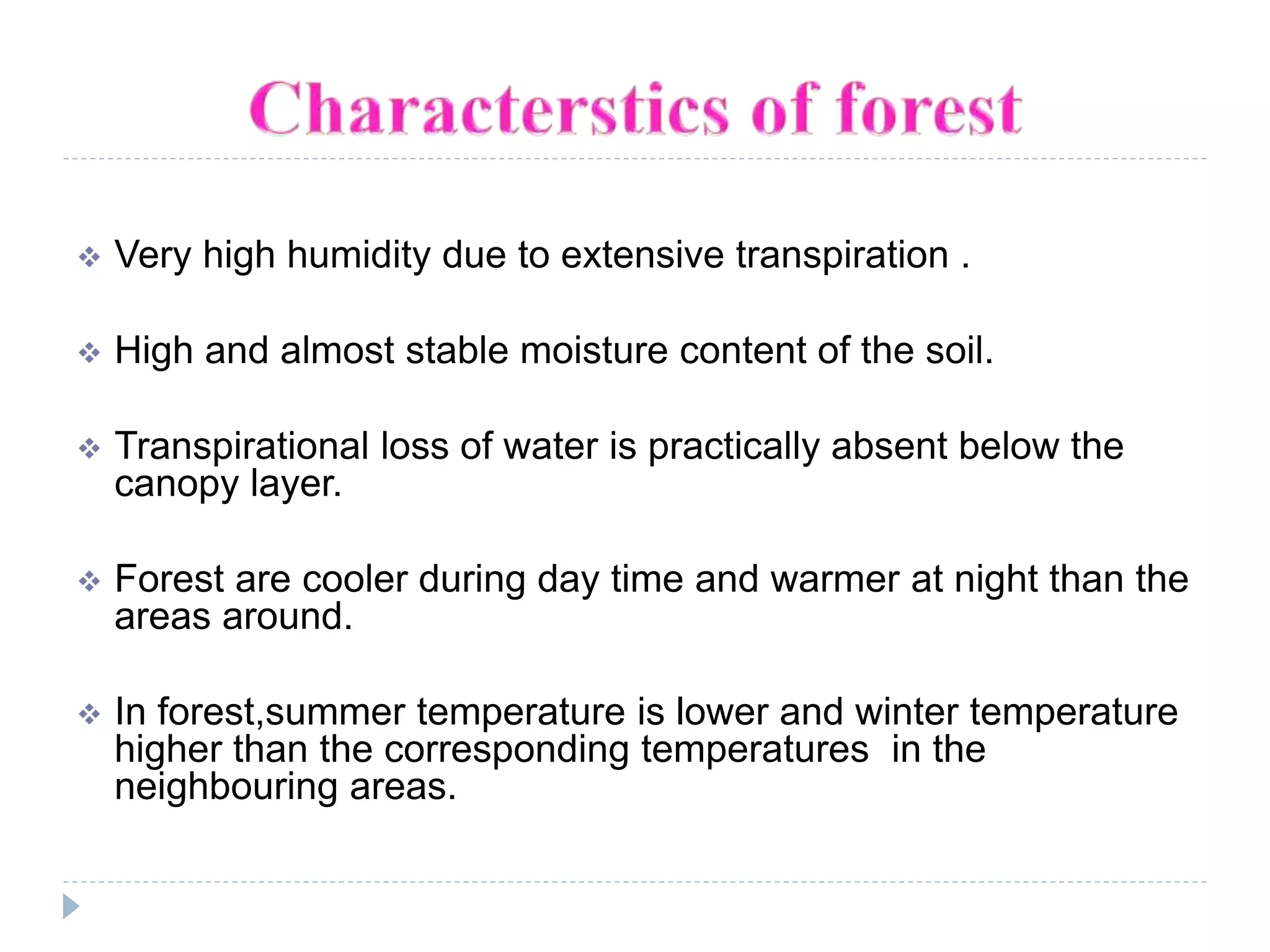 Characterstics of forest

❖ Very high humidity due to extensive transpiration .

❖ High and almost stable moisture content of the soil.

❖ Transpirational loss of water is practically absent below the canopy layer.

❖ Forest are cooler during day time and warmer at night than the areas around.

❖ In forest,summer temperature is lower and winter temperature higher than the corresponding temperatures in the neighbouring areas.